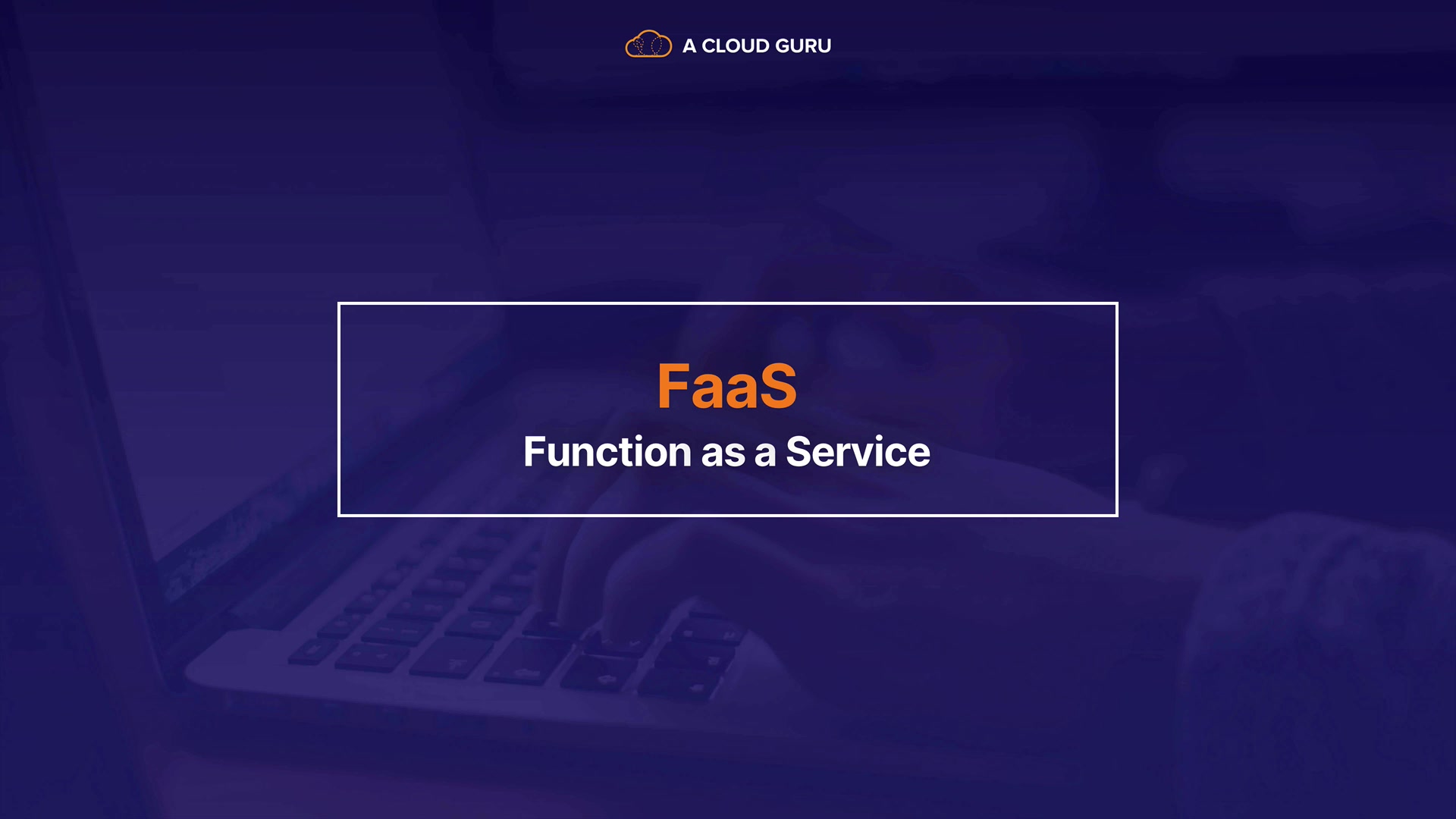 A CLOUD GURU

FaaS

Function as a Service